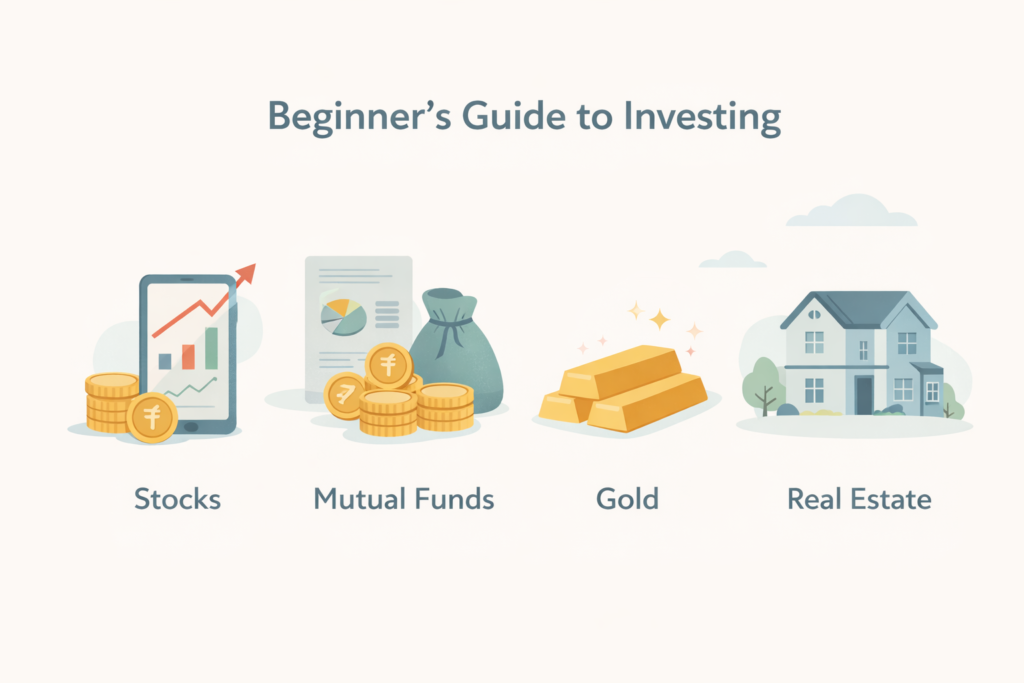 Beginner's Guide to Investing

Stocks

Mutual Funds

Gold

Real Estate